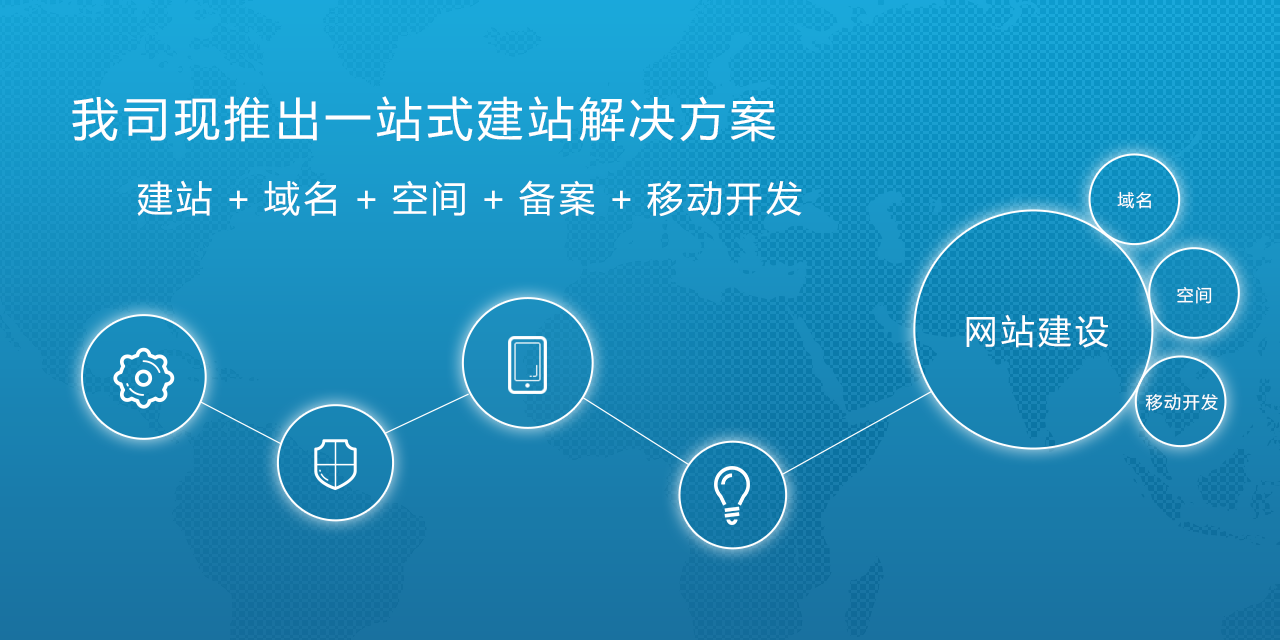 我司现推出一站式建站解决方案

建站 + 域名 + 空间 + 备案 + 移动开发

域名

空间

网站建设

移动开发